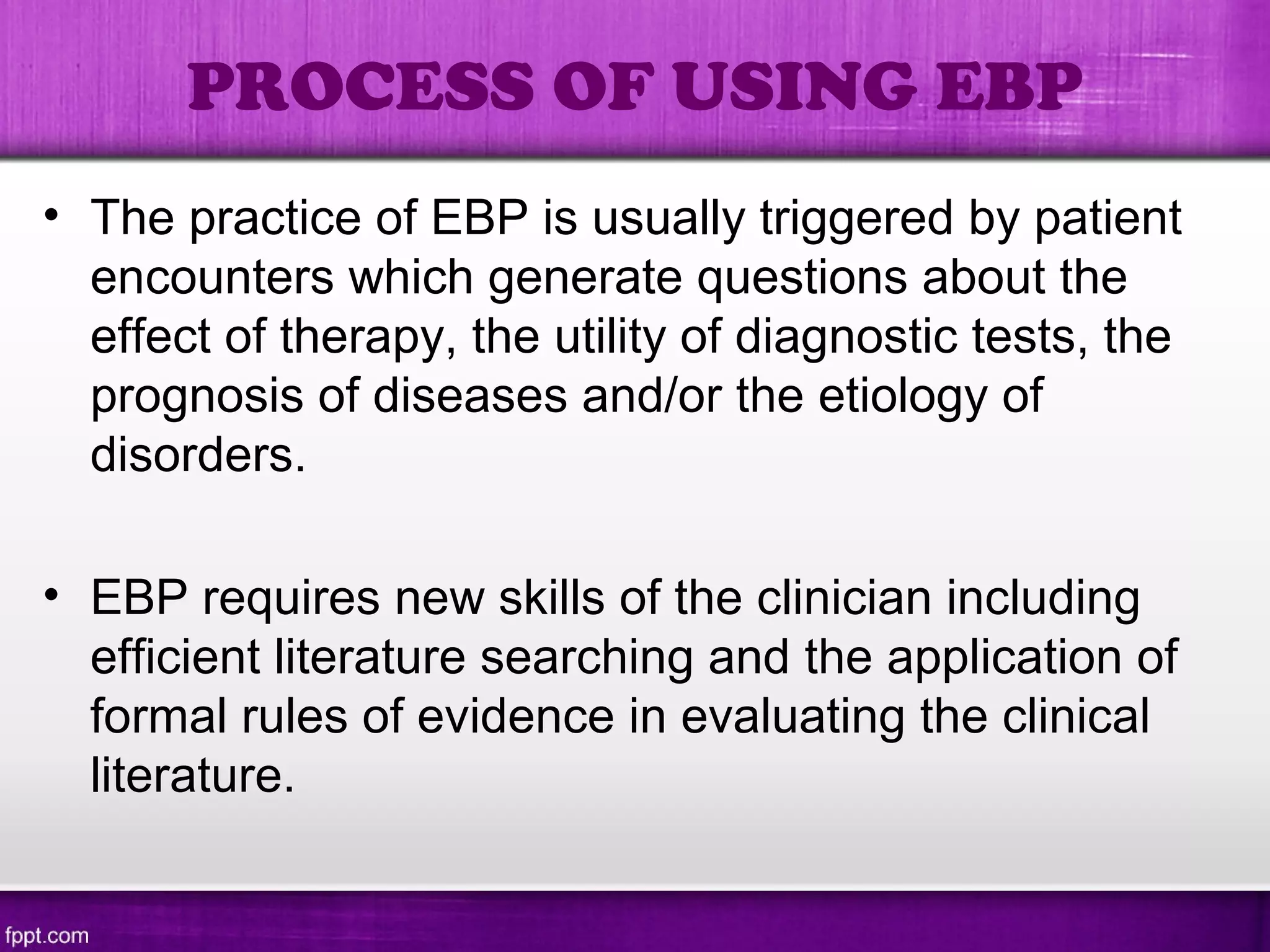 PROCESS OF USING EBP

• The practice of EBP is usually triggered by patient encounters which generate questions about the effect of therapy, the utility of diagnostic tests, the prognosis of diseases and/or the etiology of disorders.

• EBP requires new skills of the clinician including efficient literature searching and the application of formal rules of evidence in evaluating the clinical literature.

fppt.com